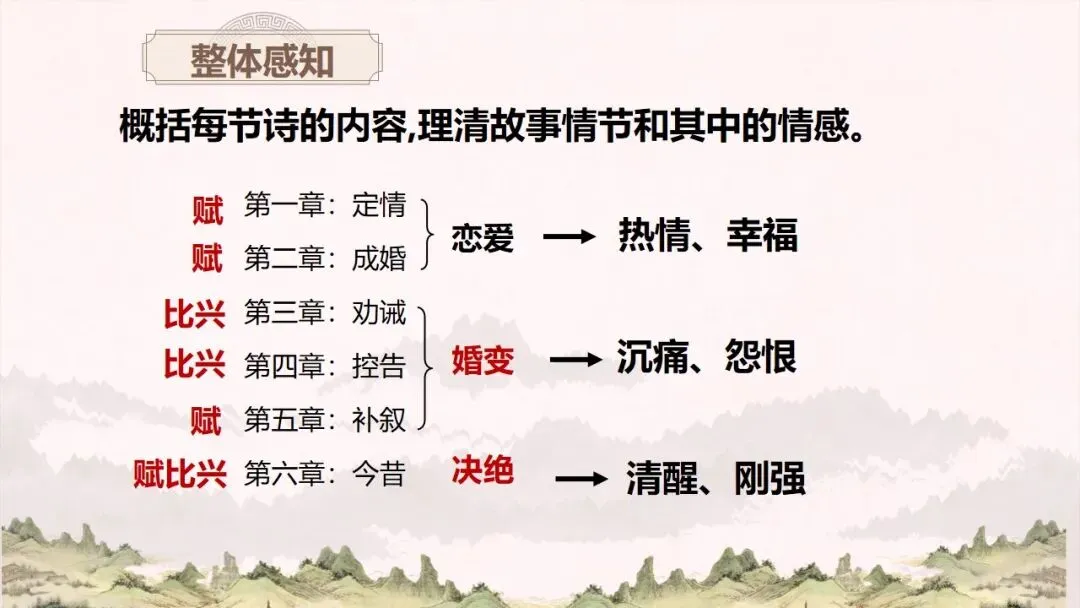 整体感知

概括每节诗的内容,理清故事情节和其中的情感。

赋 第一章：定情
赋 第二章：成婚
恋爱 → 热情、幸福

比兴 第三章：劝诫
比兴 第四章：控告
赋 第五章：补叙
婚变 → 沉痛、怨恨

赋比兴 第六章：今昔
决绝 → 清醒、刚强